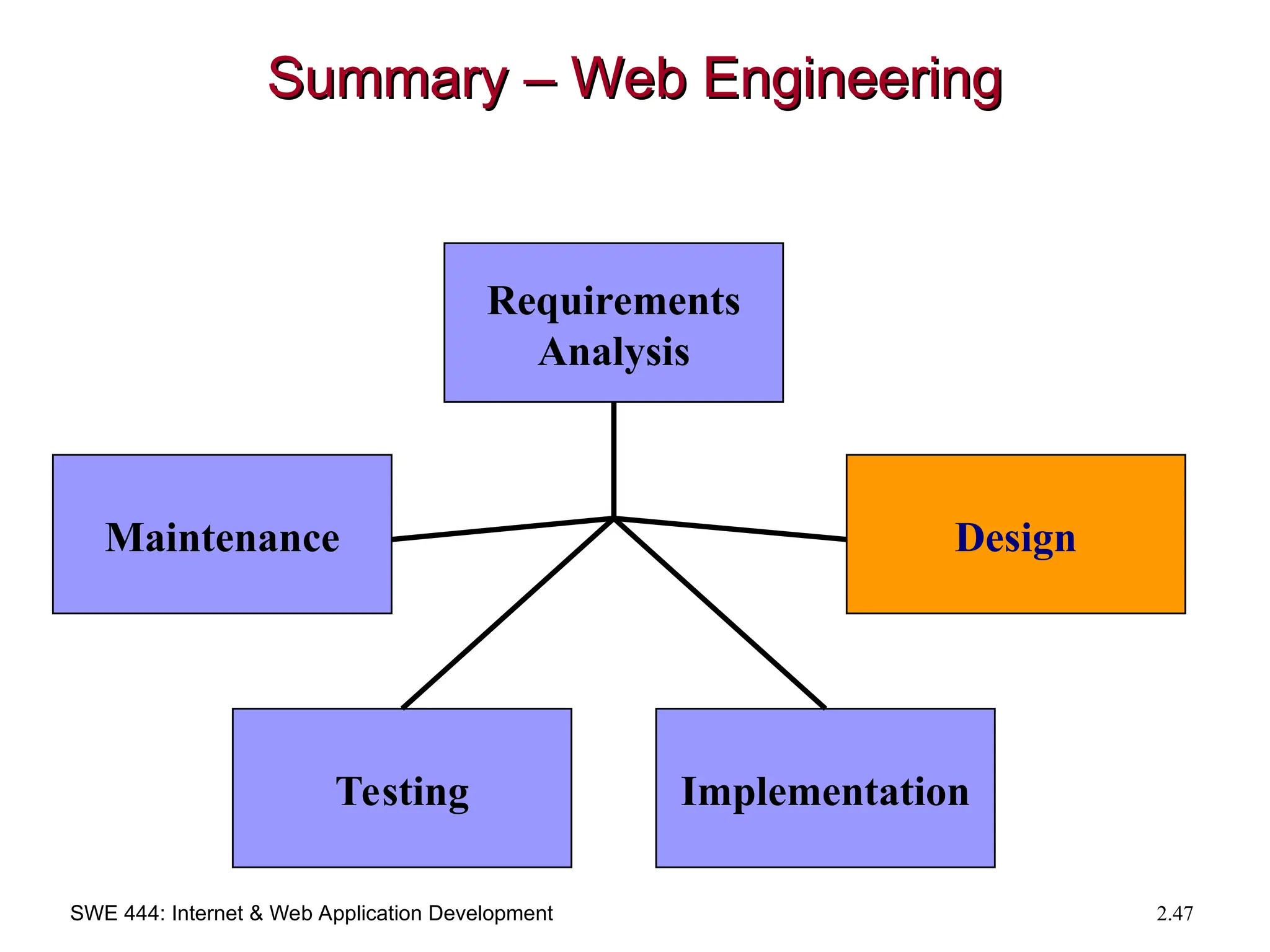 Summary – Web Engineering

Requirements Analysis

Maintenance

Design

Testing

Implementation

SWE 444: Internet & Web Application Development

2.47